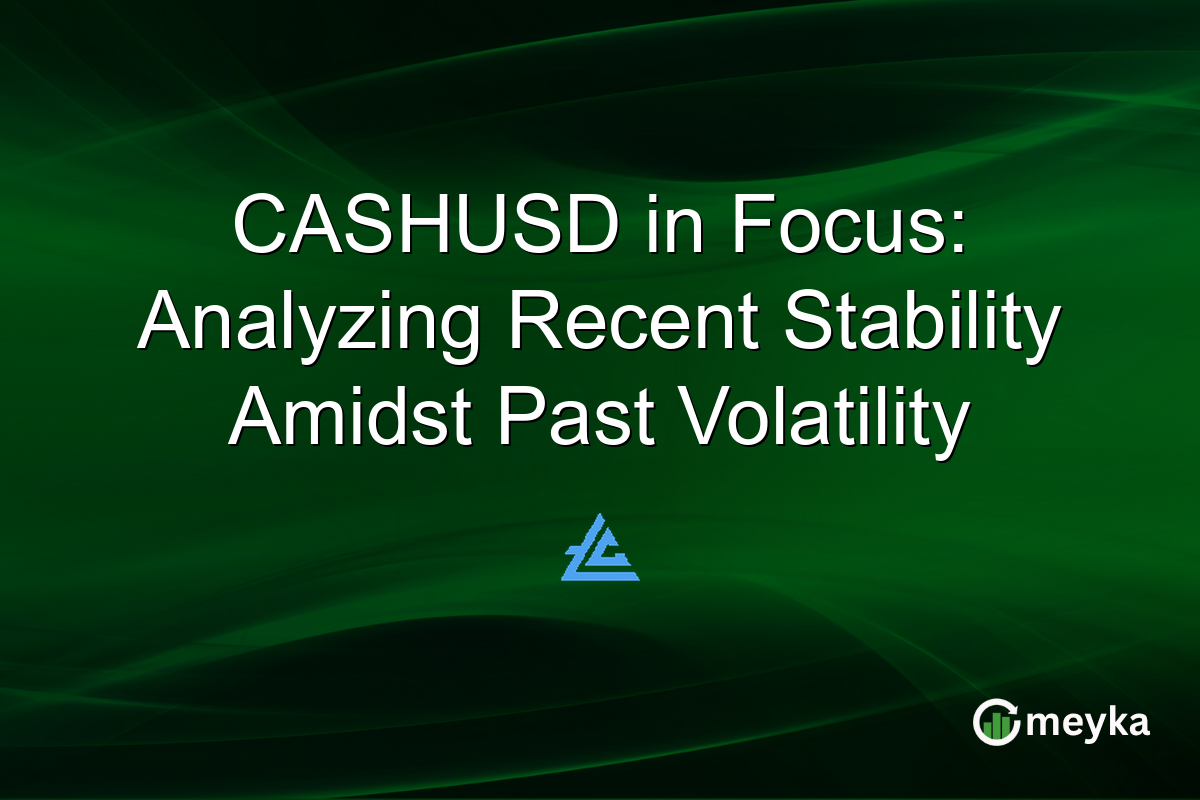 CASHUSD in Focus: Analyzing Recent Stability Amidst Past Volatility

meyka